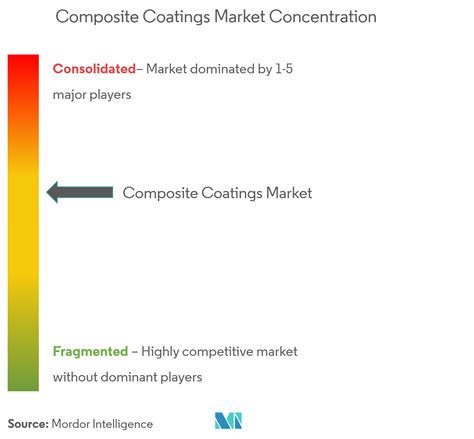 Composite Coatings Market Concentration

Consolidated– Market dominated by 1-5 major players

Composite Coatings Market

Fragmented – Highly competitive market without dominant players

Source: Mordor Intelligence